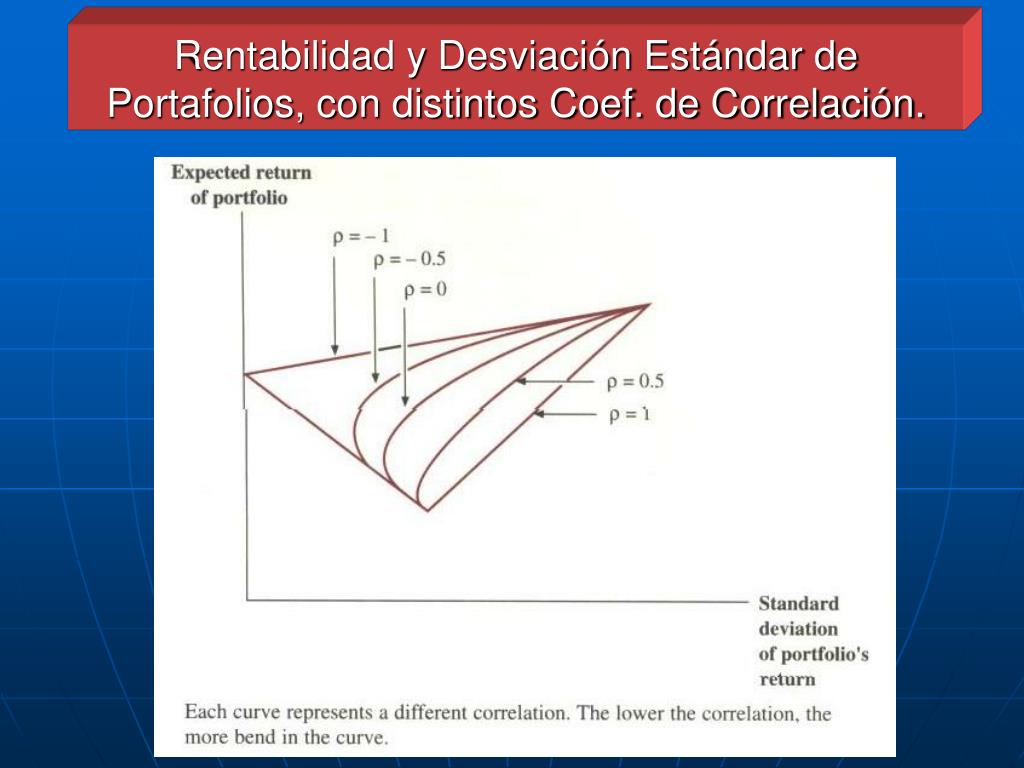 Rentabilidad y Desviación Estándar de Portafolios, con distintos Coef. de Correlación.

Expected return of portfolio

$\rho = -1$

$\rho = -0.5$

$\rho = 0$

$\rho = 0.5$

$\rho = 1$

Standard deviation of portfolio's return

Each curve represents a different correlation. The lower the correlation, the more bend in the curve.